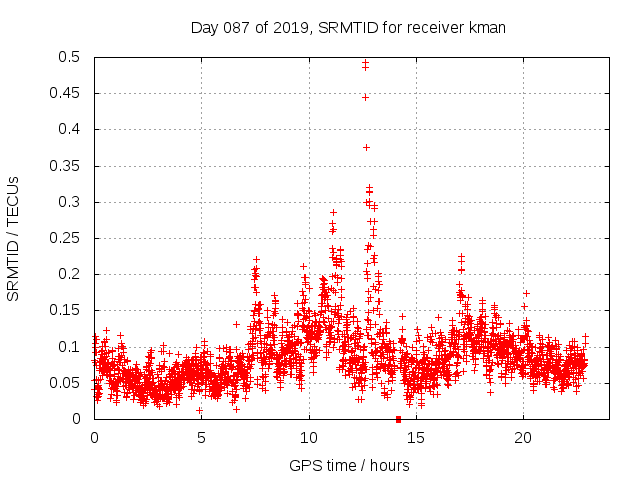 Day 087 of 2019, SRMTID for receiver kman

SRMTID / TECUs

0.5
0.45
0.4
0.35
0.3
0.25
0.2
0.15
0.1
0.05
0

0 5 10 15 20

GPS time / hours